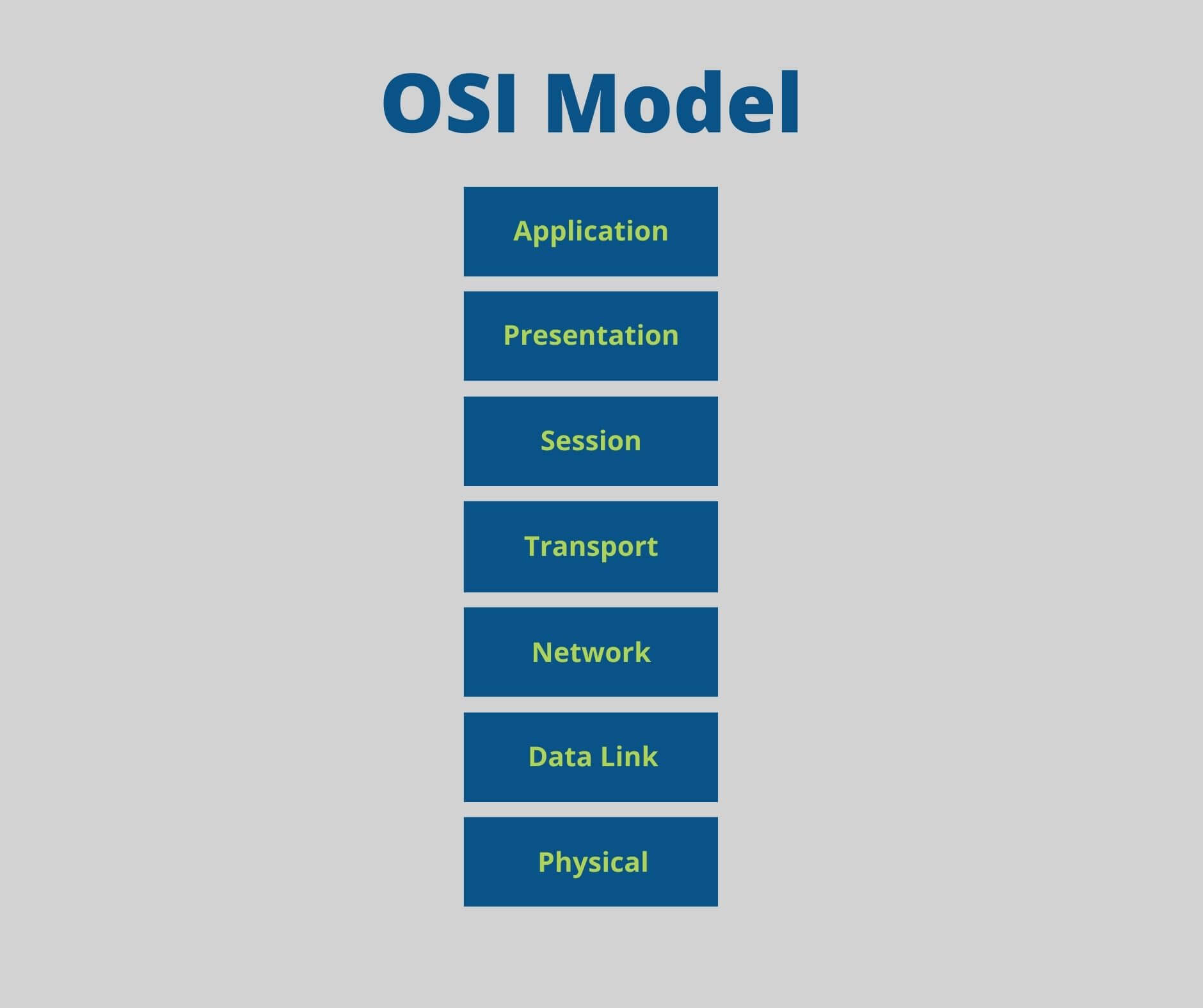 OSI Model

Application

Presentation

Session

Transport

Network

Data Link

Physical